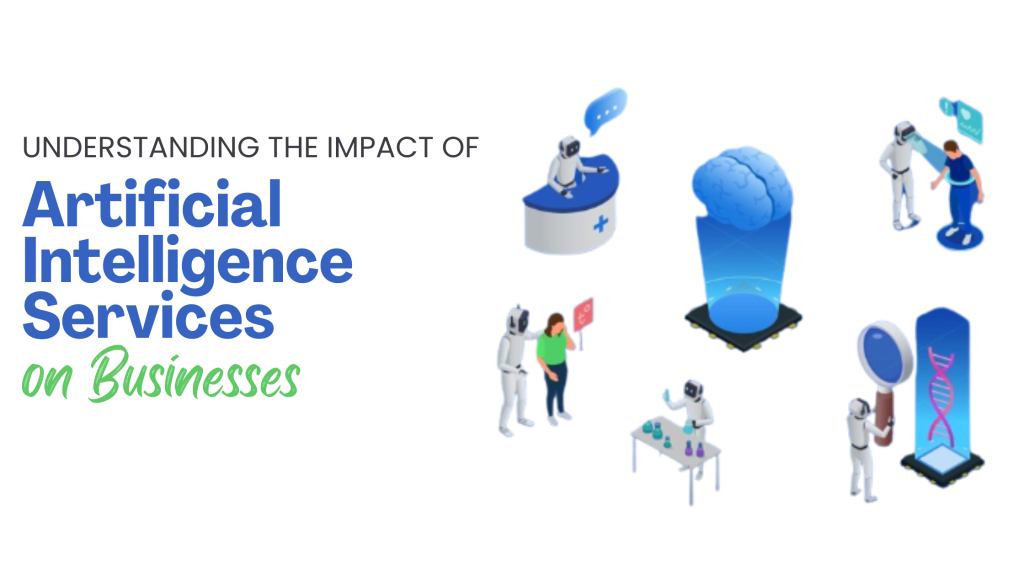 UNDERSTANDING THE IMPACT OF

Artificial Intelligence Services

on Businesses